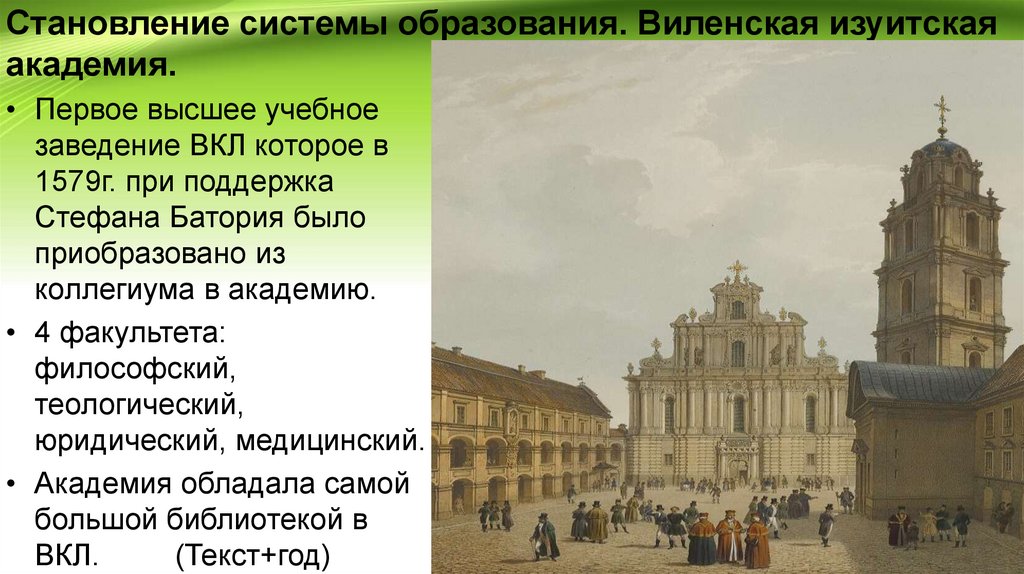 Становление системы образования. Виленская изуитская академия.

• Первое высшее учебное заведение ВКЛ которое в 1579г. при поддержка Стефана Батория было приобразовано из коллегиума в академию.

• 4 факультета: философский, теологический, юридический, медицинский.

• Академия обладала самой большой библиотекой в ВКЛ. (Текст+год)